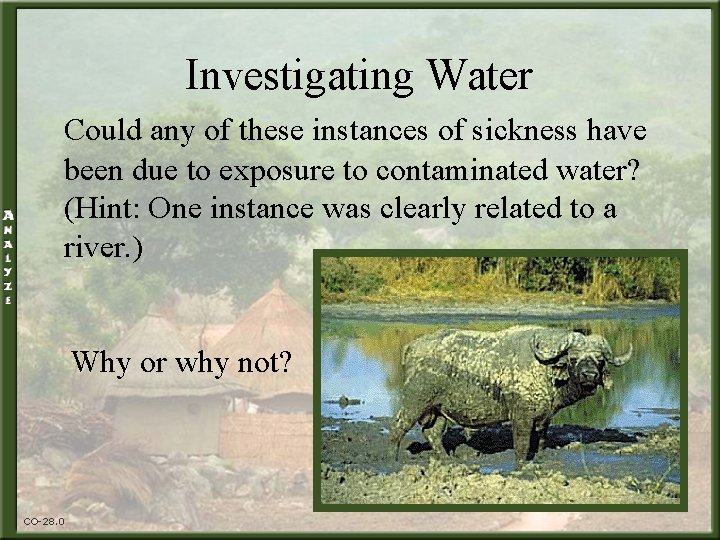 ANALYZE

Investigating Water

Could any of these instances of sickness have been due to exposure to contaminated water? (Hint: One instance was clearly related to a river.)

Why or why not?

CO-28.0